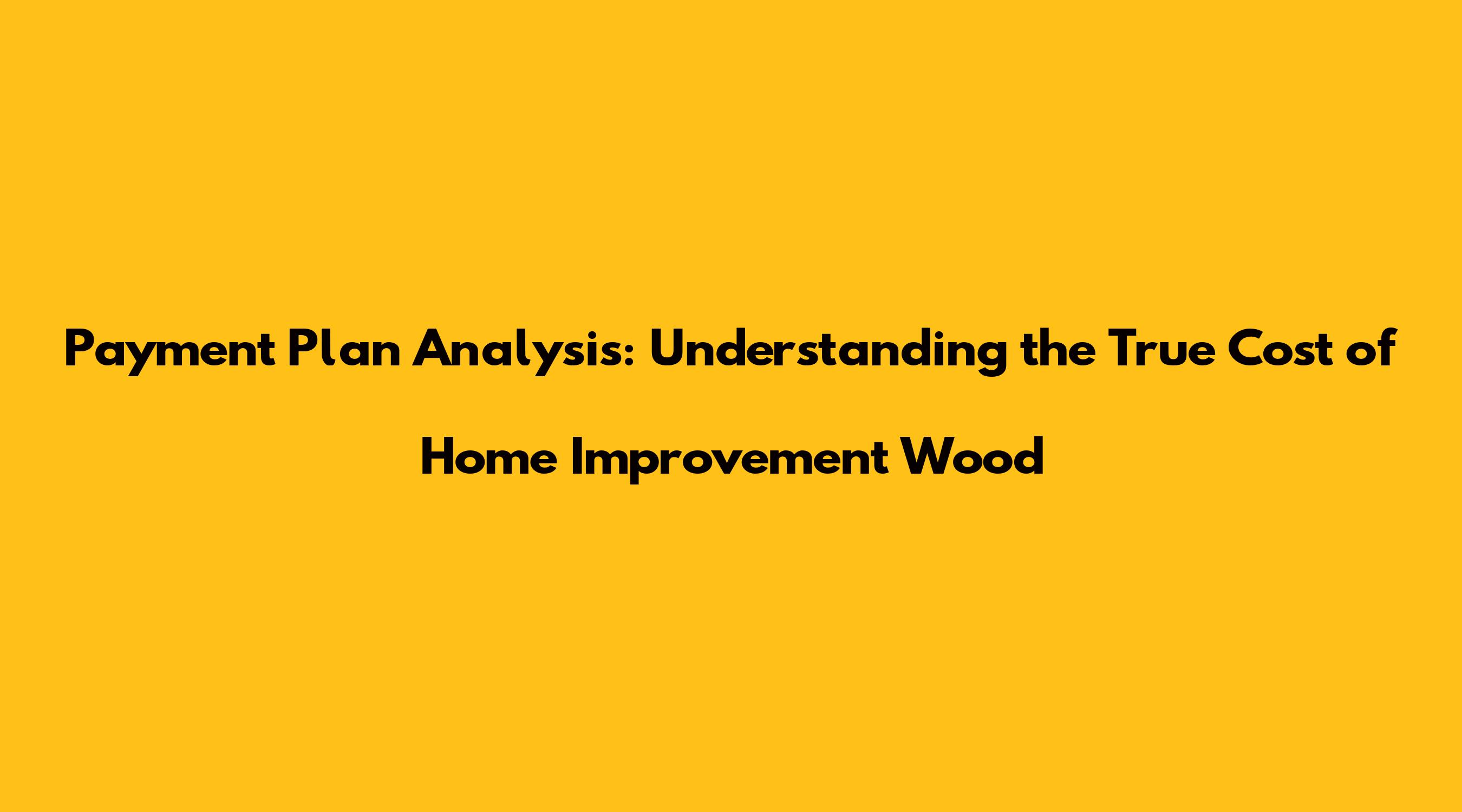 Payment Plan Analysis: Understanding the True Cost of Home Improvement Wood